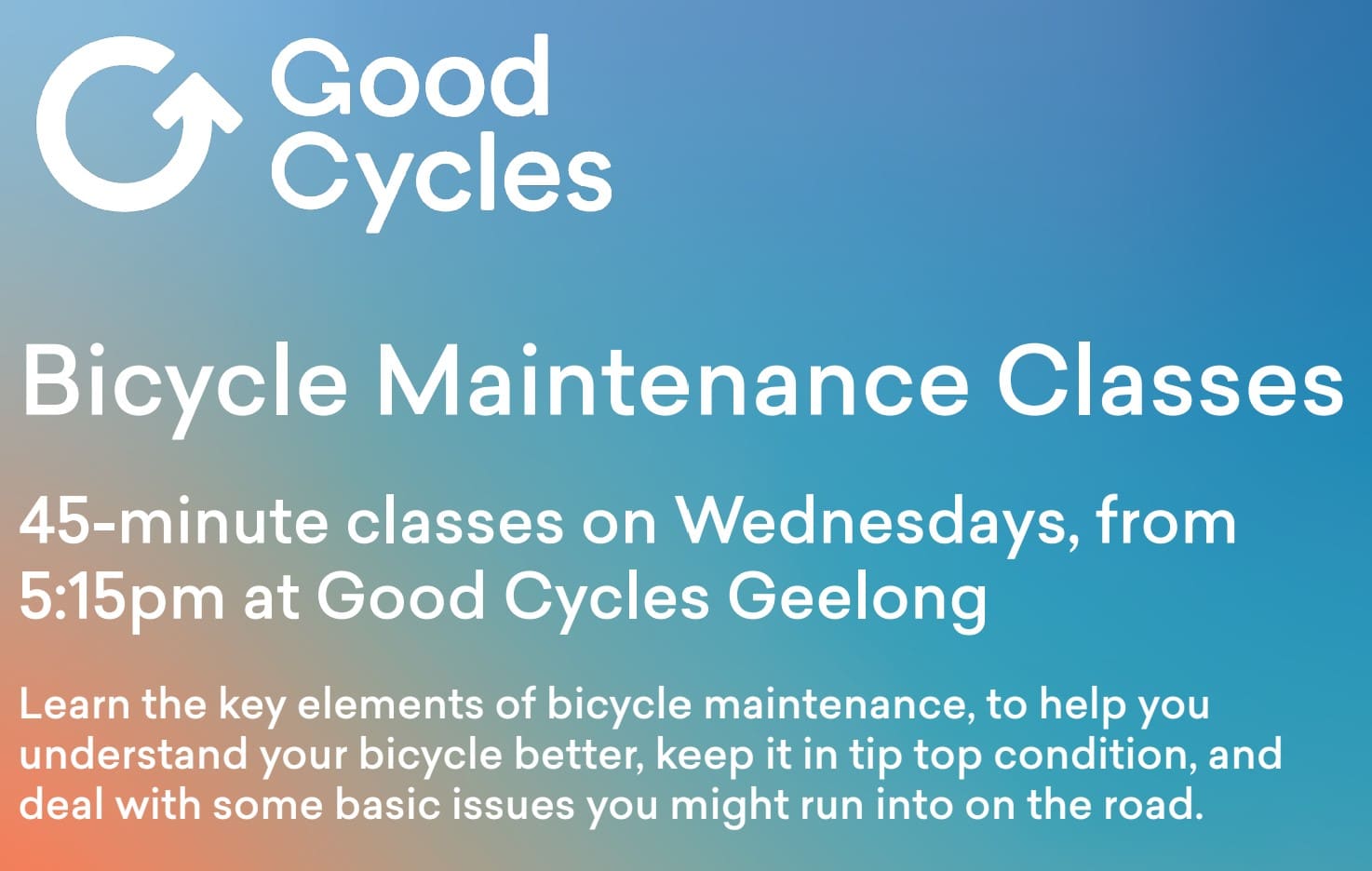 Good Cycles

Bicycle Maintenance Classes

45-minute classes on Wednesdays, from 5:15pm at Good Cycles Geelong

Learn the key elements of bicycle maintenance, to help you understand your bicycle better, keep it in tip top condition, and deal with some basic issues you might run into on the road.